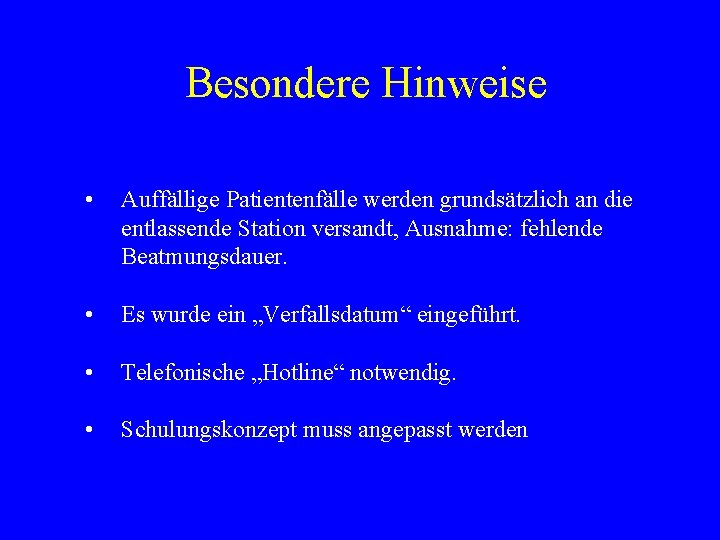 Besondere Hinweise

• Auffällige Patientenfälle werden grundsätzlich an die entlassende Station versandt, Ausnahme: fehlende Beatmungsdauer.

• Es wurde ein „Verfallsdatum“ eingeführt.

• Telefonische „Hotline“ notwendig.

• Schulungskonzept muss angepasst werden